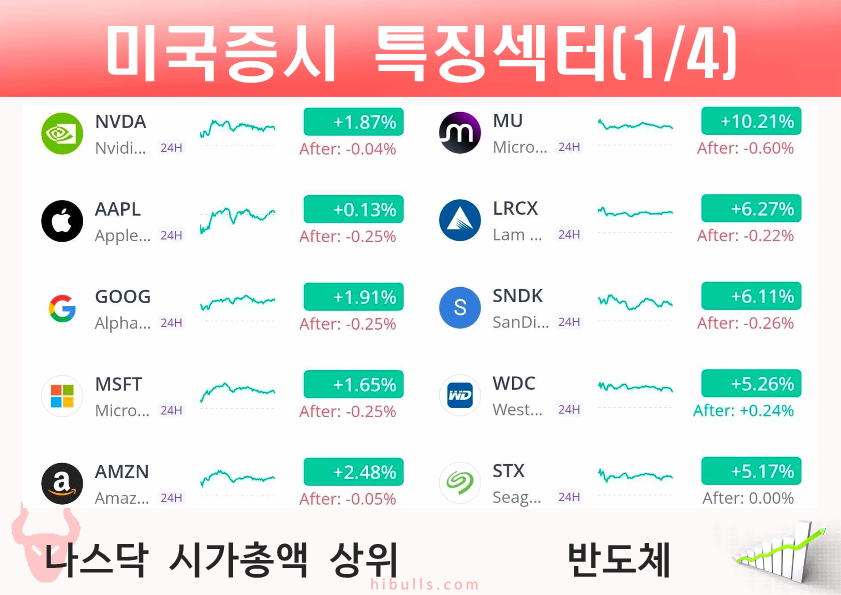 미국증시 특징섹터(1/4)

NVDA
Nvidi... 24H
+1.87%
After: -0.04%

AAPL
Apple... 24H
+0.13%
After: -0.25%

GOOG
Alpha... 24H
+1.91%
After: -0.25%

MSFT
Micro... 24H
+1.65%
After: -0.25%

AMZN
Amaz... 24H
+2.48%
After: -0.05%

MU
Micro... 24H
+10.21%
After: -0.60%

LRCX
Lam ... 24H
+6.27%
After: -0.22%

SNDK
SanDi... 24H
+6.11%
After: -0.26%

WDC
West... 24H
+5.26%
After: +0.24%

STX
Seag... 24H
+5.17%
After: 0.00%

나스닥 시가총액 상위

반도체

hibulls.com